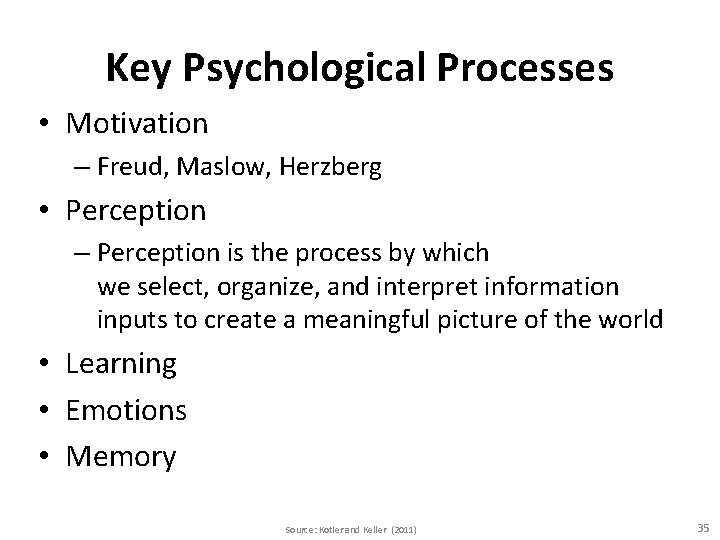 Key Psychological Processes

• Motivation
– Freud, Maslow, Herzberg
• Perception
– Perception is the process by which we select, organize, and interpret information inputs to create a meaningful picture of the world
• Learning
• Emotions
• Memory

Source: Kotler and Keller (2011)

35